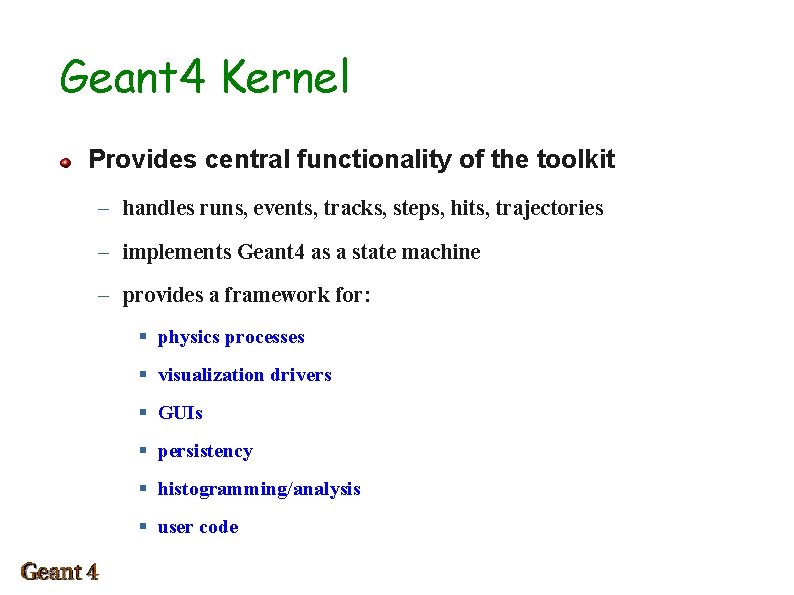 Geant4 Kernel

Provides central functionality of the toolkit

– handles runs, events, tracks, steps, hits, trajectories

– implements Geant4 as a state machine

– provides a framework for:

▪ physics processes

▪ visualization drivers

▪ GUIs

▪ persistency

▪ histogramming/analysis

▪ user code

Geant 4